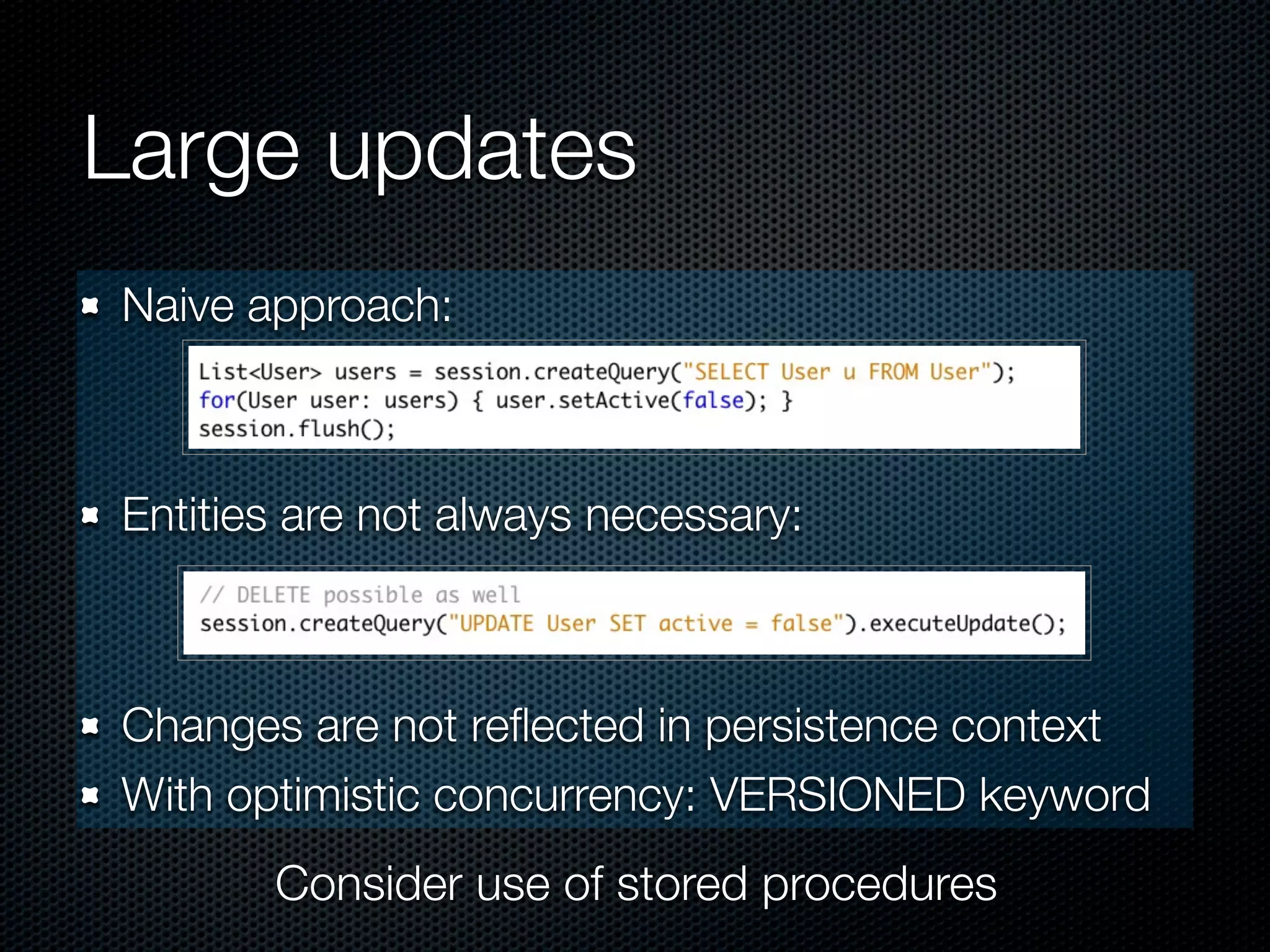 Large updates

Naive approach:

List<User> users = session.createQuery("SELECT User u FROM User");
for(User user: users) { user.setActive(false); }
session.flush();

Entities are not always necessary:

// DELETE possible as well
session.createQuery("UPDATE User SET active = false").executeUpdate();

Changes are not reflected in persistence context

With optimistic concurrency: VERSIONED keyword

Consider use of stored procedures